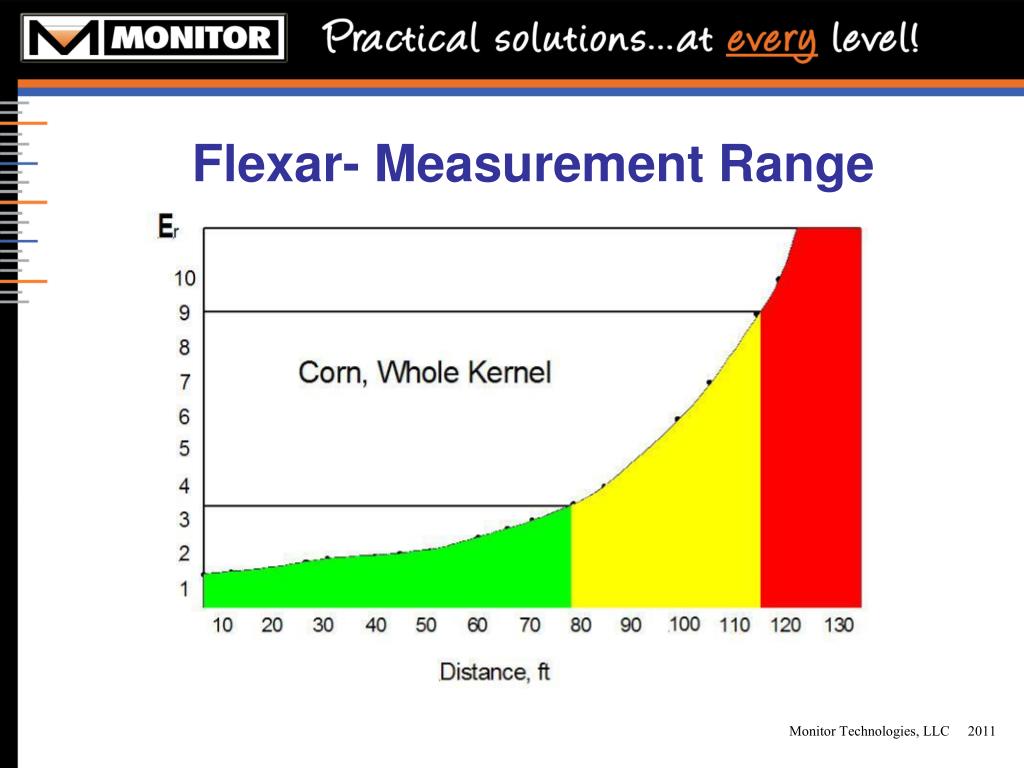 MONITOR Practical solutions...at every level!

Flexar- Measurement Range

$E_r$

10
9
8
7
6
5
4
3
2
1

Corn, Whole Kernel

10 20 30 40 50 60 70 80 90 100 110 120 130

Distance, ft

Monitor Technologies, LLC 2011